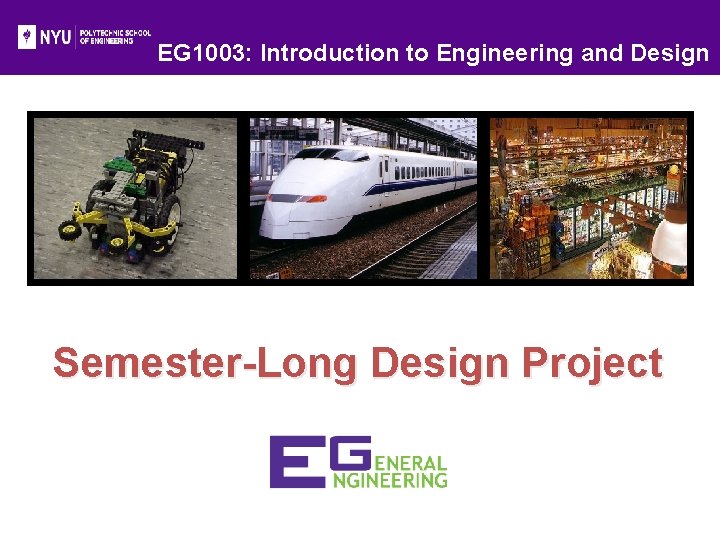 NYU POLYTECHNIC SCHOOL OF ENGINEERING

EG1003: Introduction to Engineering and Design

Semester-Long Design Project

EG ENERAL NGINEERING